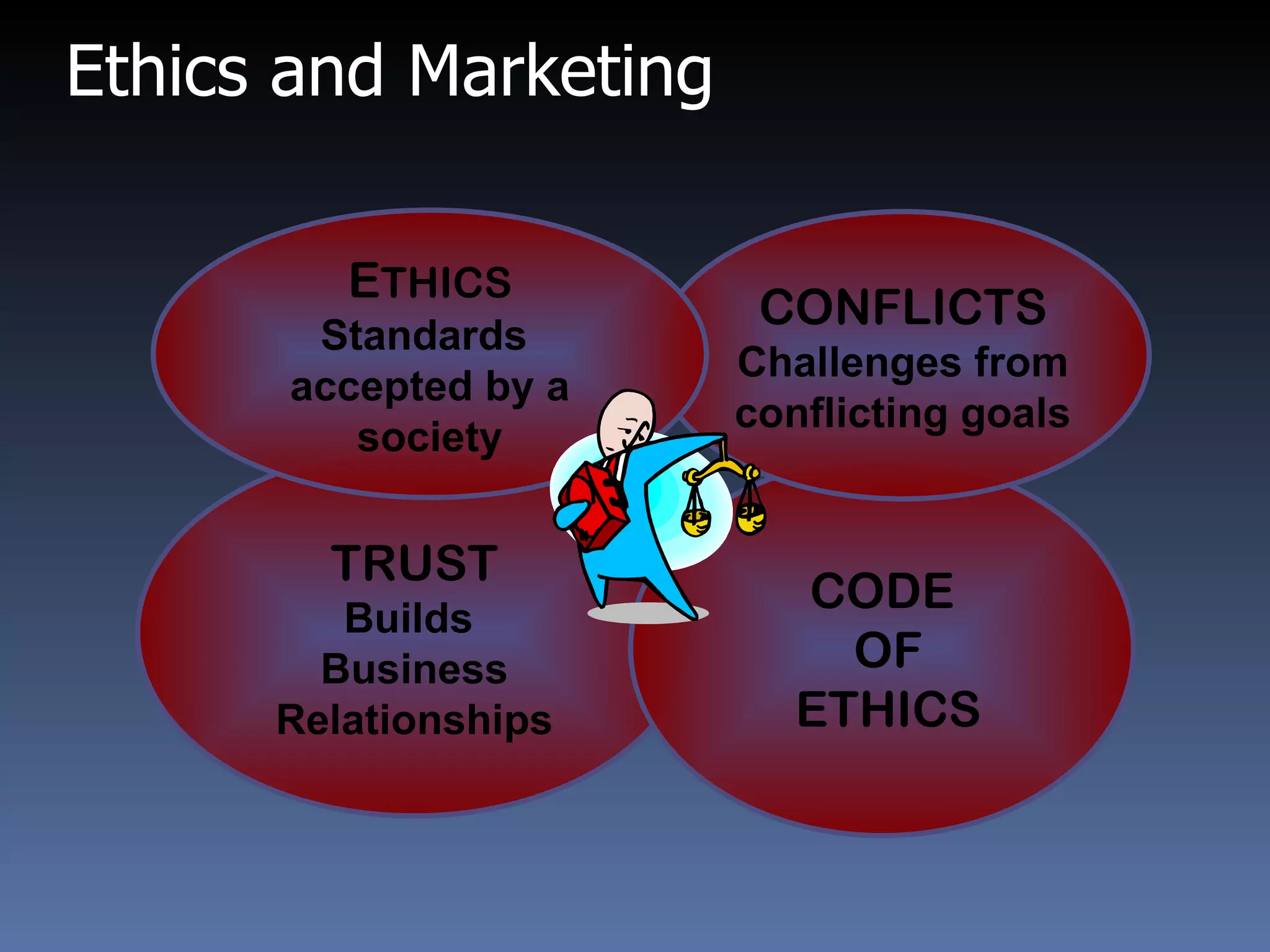 Ethics and Marketing

ETHICS
Standards accepted by a society

CONFLICTS
Challenges from conflicting goals

TRUST
Builds Business Relationships

CODE OF ETHICS